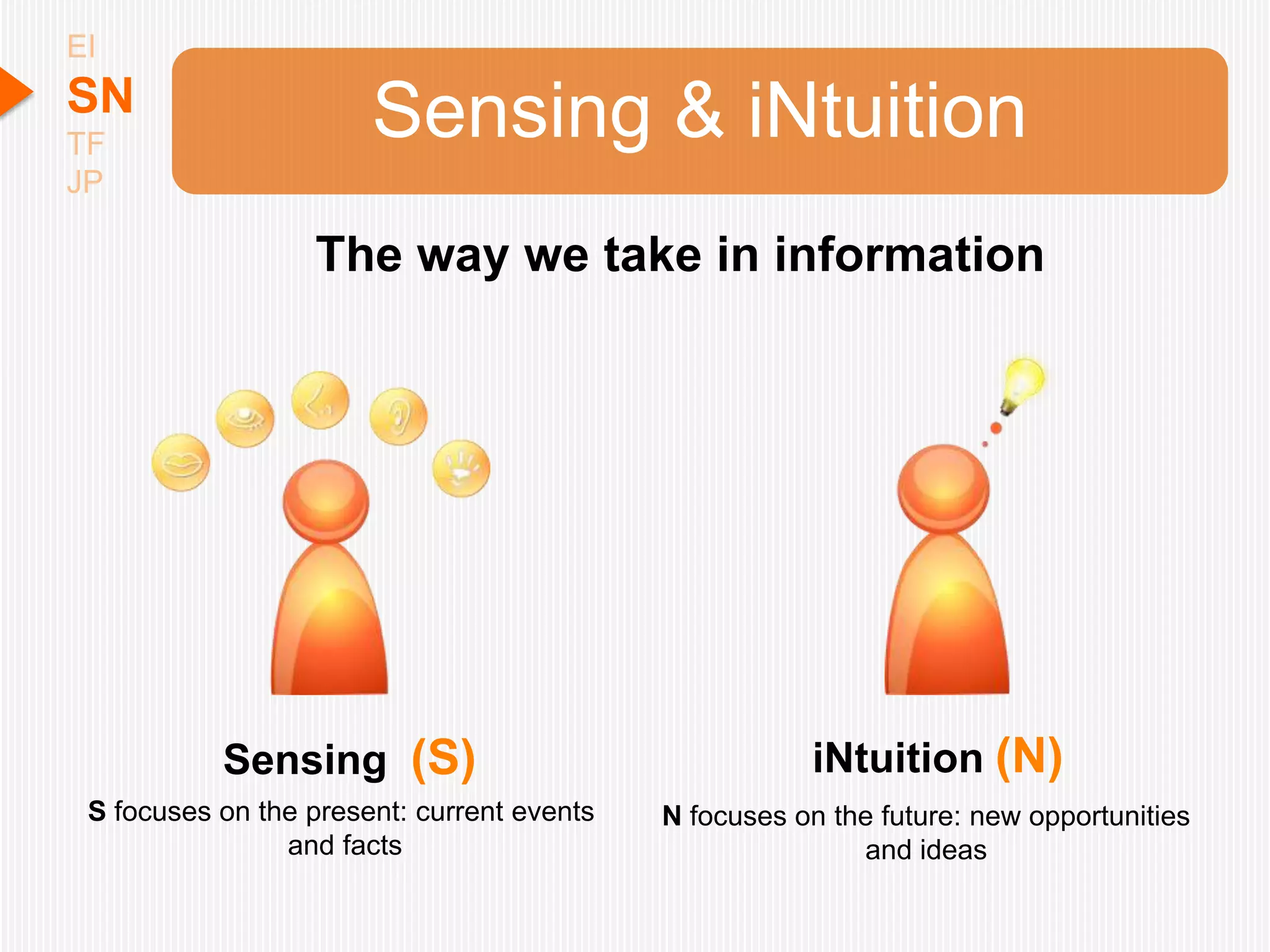 EI
SN
TF
JP

Sensing & iNtuition

The way we take in information

Sensing (S)

S focuses on the present: current events and facts

iNtuition (N)

N focuses on the future: new opportunities and ideas